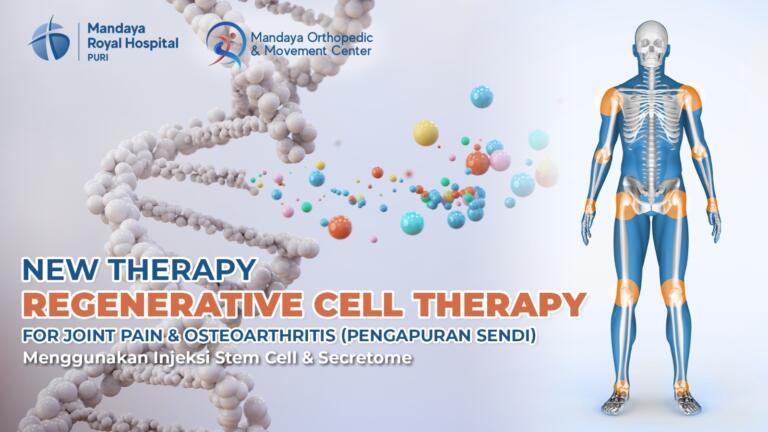 Mandaya Royal Hospital PURI

Mandaya Orthopedic & Movement Center

NEW THERAPY
REGENERATIVE CELL THERAPY
FOR JOINT PAIN & OSTEOARTHRITIS (PENGAPURAN SENDI)
Menggunakan Injeksi Stem Cell & Secretome